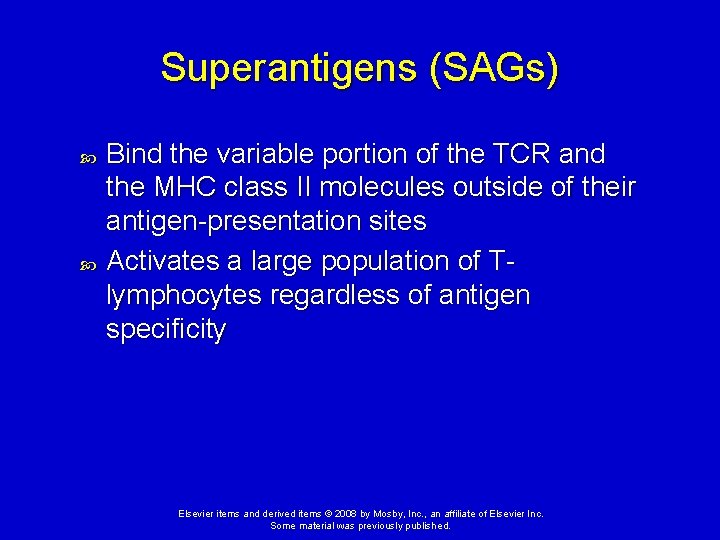 Superantigens (SAGs)

Bind the variable portion of the TCR and the MHC class II molecules outside of their antigen-presentation sites

Activates a large population of T-lymphocytes regardless of antigen specificity

Elsevier items and derived items © 2008 by Mosby, Inc., an affiliate of Elsevier Inc.
Some material was previously published.